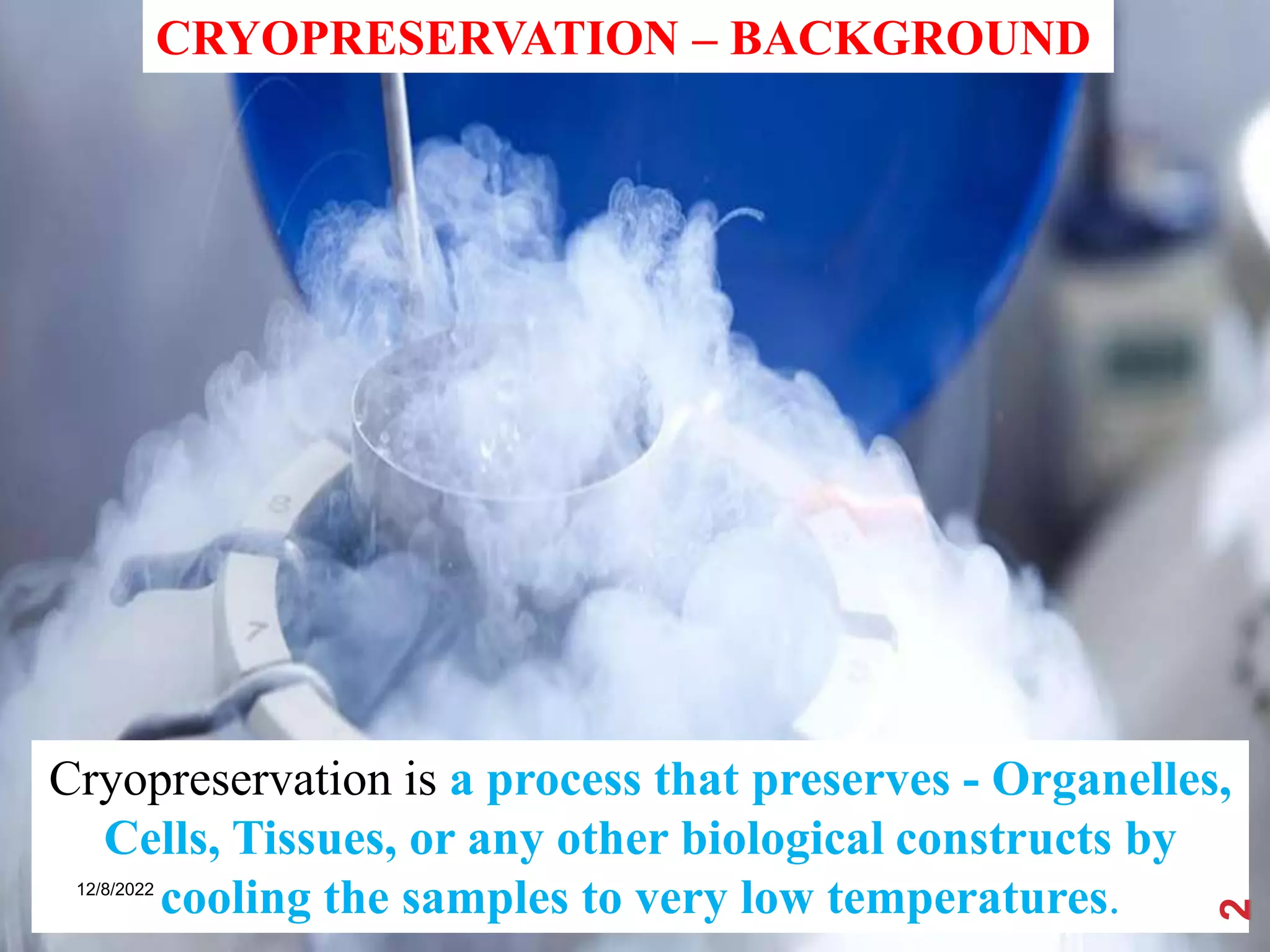 CRYOPRESERVATION – BACKGROUND

Cryopreservation is a process that preserves - Organelles, Cells, Tissues, or any other biological constructs by cooling the samples to very low temperatures.

12/8/2022

2